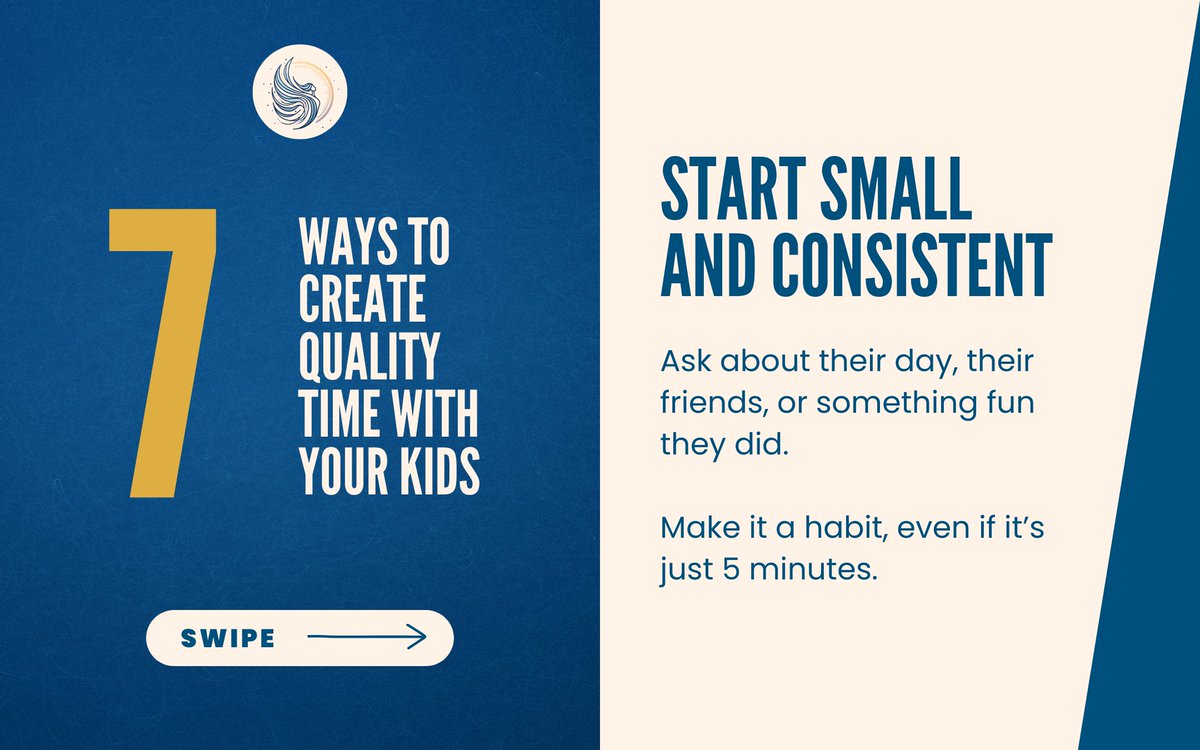 7 WAYS TO CREATE QUALITY TIME WITH YOUR KIDS

SWIPE

START SMALL AND CONSISTENT

Ask about their day, their friends, or something fun they did.

Make it a habit, even if it's just 5 minutes.